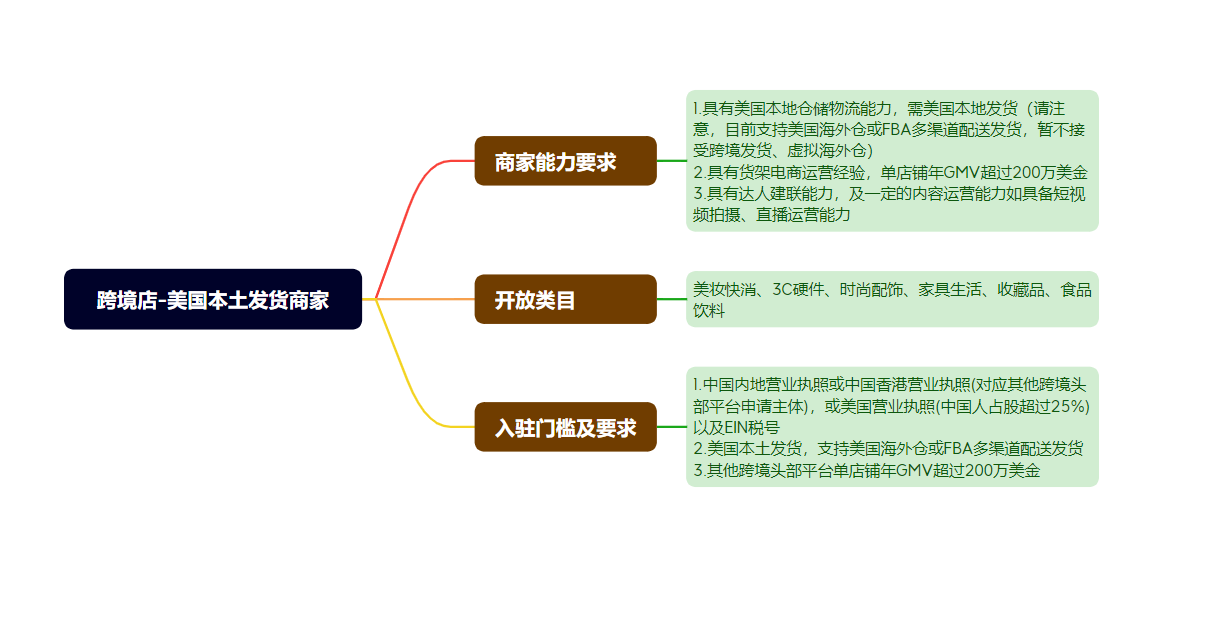 跨境店-美国本土发货商家

商家能力要求

1.具有美国本地仓储物流能力，需美国本地发货（请注意，目前支持美国海外仓或FBA多渠道配送发货，暂不接受跨境发货、虚拟海外仓）
2.具有货架电商运营经验，单店铺年GMV超过200万美金
3.具有达人建联能力，及一定的内容运营能力如具备短视频拍摄、直播运营能力

开放类目

美妆快消、3C硬件、时尚配饰、家具生活、收藏品、食品饮料

入驻门槛及要求

1.中国内地营业执照或中国香港营业执照(对应其他跨境头部平台申请主体)，或美国营业执照(中国人占股超过25%)以及EIN税号
2.美国本土发货，支持美国海外仓或FBA多渠道配送发货
3.其他跨境头部平台单店铺年GMV超过200万美金